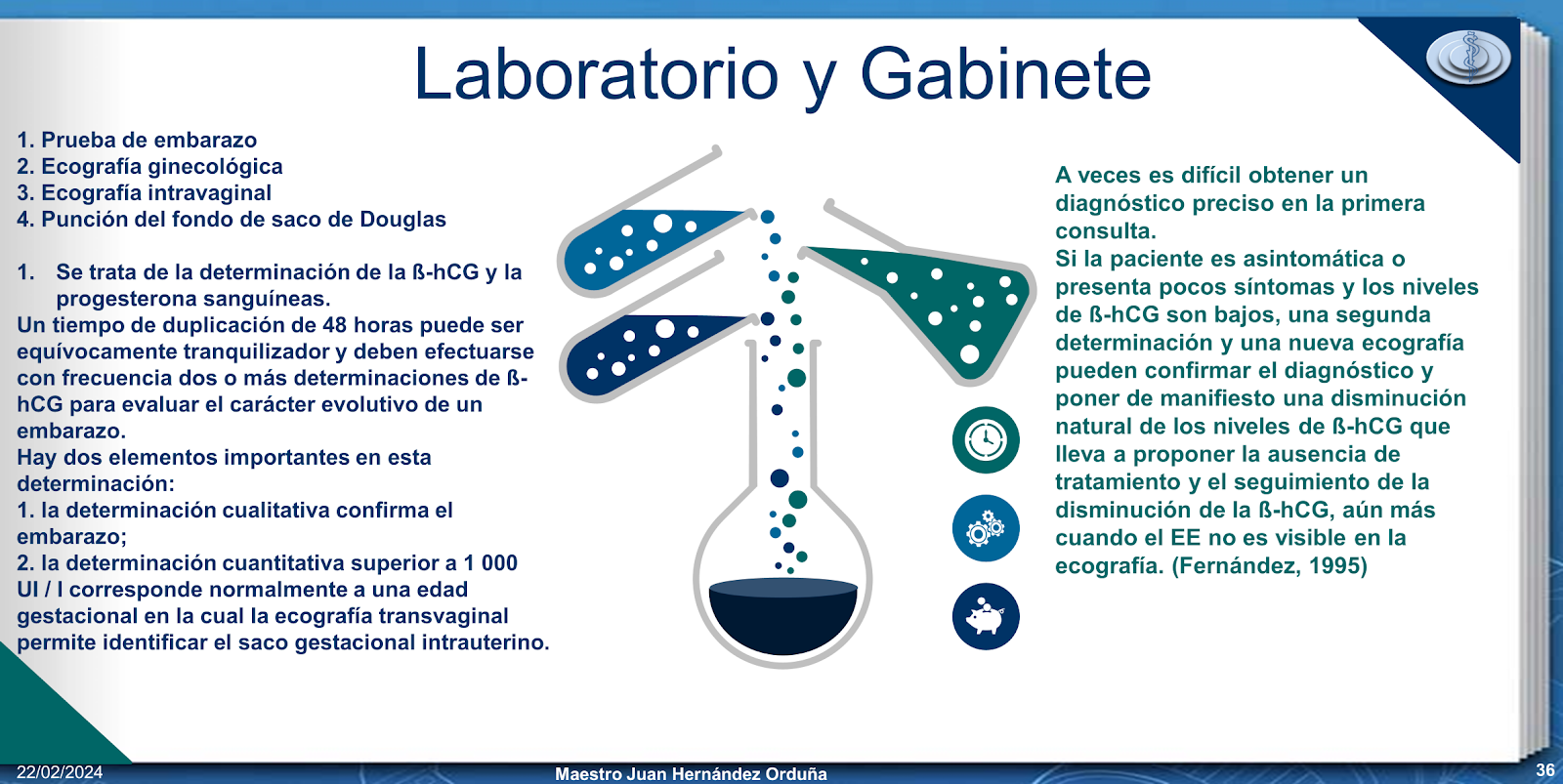 Laboratorio y Gabinete

1. Prueba de embarazo
2. Ecografía ginecológica
3. Ecografía intravaginal
4. Punción del fondo de saco de Douglas

1. Se trata de la determinación de la ß-hCG y la progesterona sanguíneas.
Un tiempo de duplicación de 48 horas puede ser equívocamente tranquilizador y deben efectuarse con frecuencia dos o más determinaciones de ß-hCG para evaluar el carácter evolutivo de un embarazo.
Hay dos elementos importantes en esta determinación:
1. la determinación cualitativa confirma el embarazo;
2. la determinación cuantitativa superior a 1 000 UI / l corresponde normalmente a una edad gestacional en la cual la ecografía transvaginal permite identificar el saco gestacional intrauterino.

A veces es difícil obtener un diagnóstico preciso en la primera consulta.
Si la paciente es asintomática o presenta pocos síntomas y los niveles de ß-hCG son bajos, una segunda determinación y una nueva ecografía pueden confirmar el diagnóstico y poner de manifiesto una disminución natural de los niveles de ß-hCG que lleva a proponer la ausencia de tratamiento y el seguimiento de la disminución de la ß-hCG, aún más cuando el EE no es visible en la ecografía. (Fernández, 1995)

22/02/2024
Maestro Juan Hernández Orduña
36